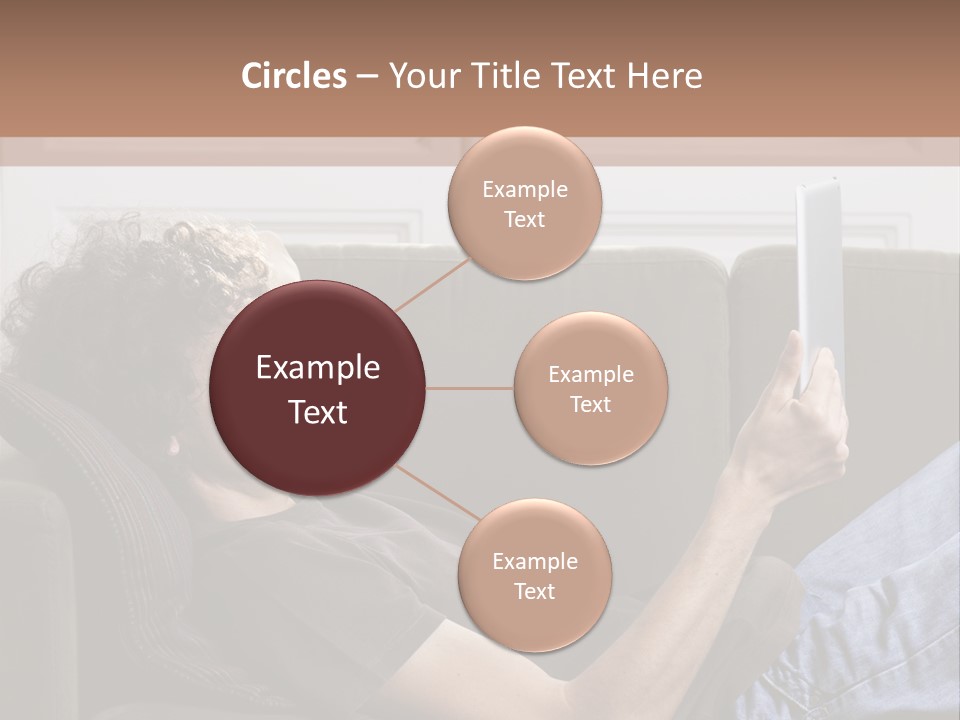 Circles – Your Title Text Here

Example Text

Example Text

Example Text

Example Text